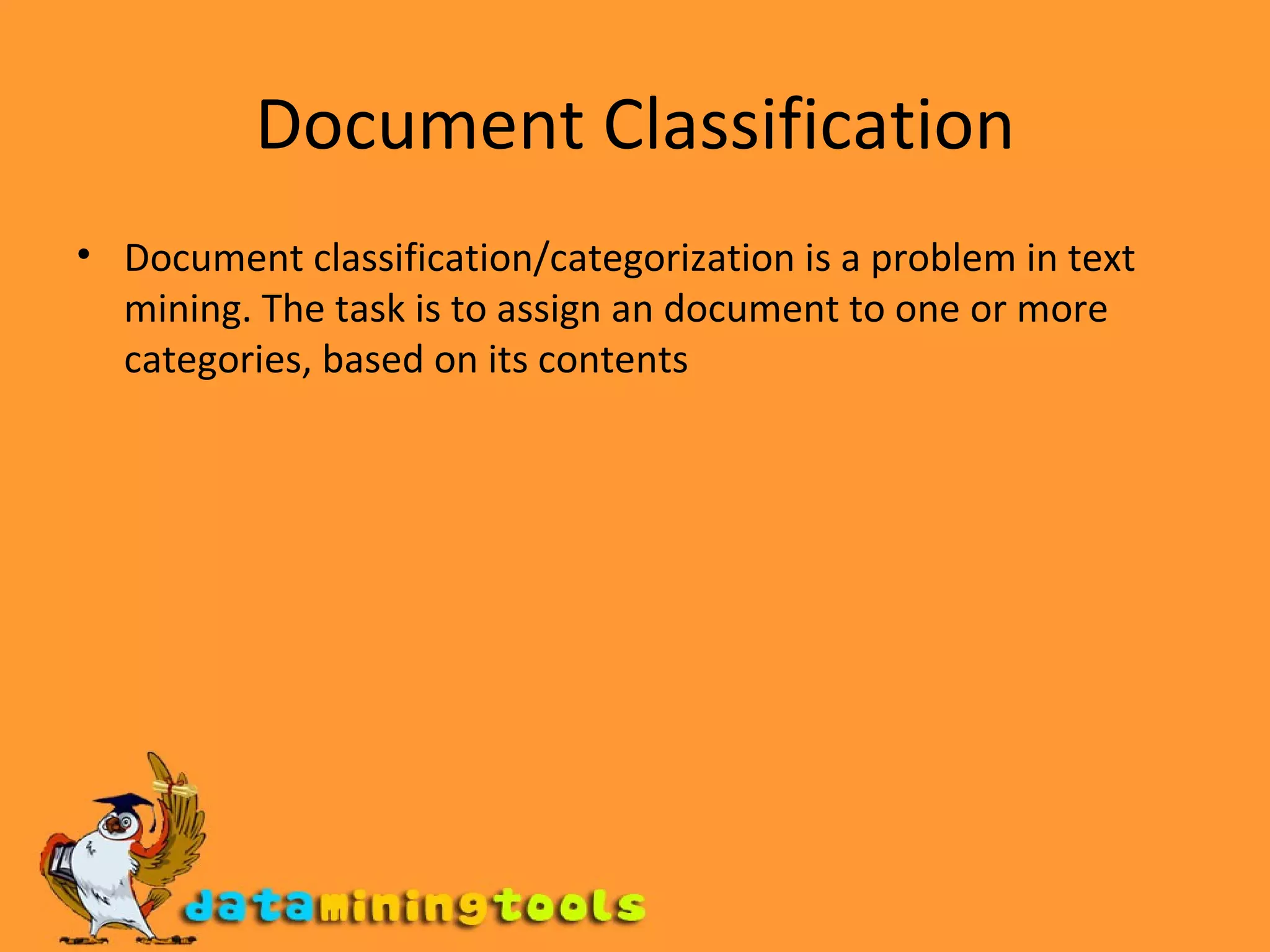 Document Classification

• Document classification/categorization is a problem in text mining. The task is to assign an document to one or more categories, based on its contents

dataminingtools